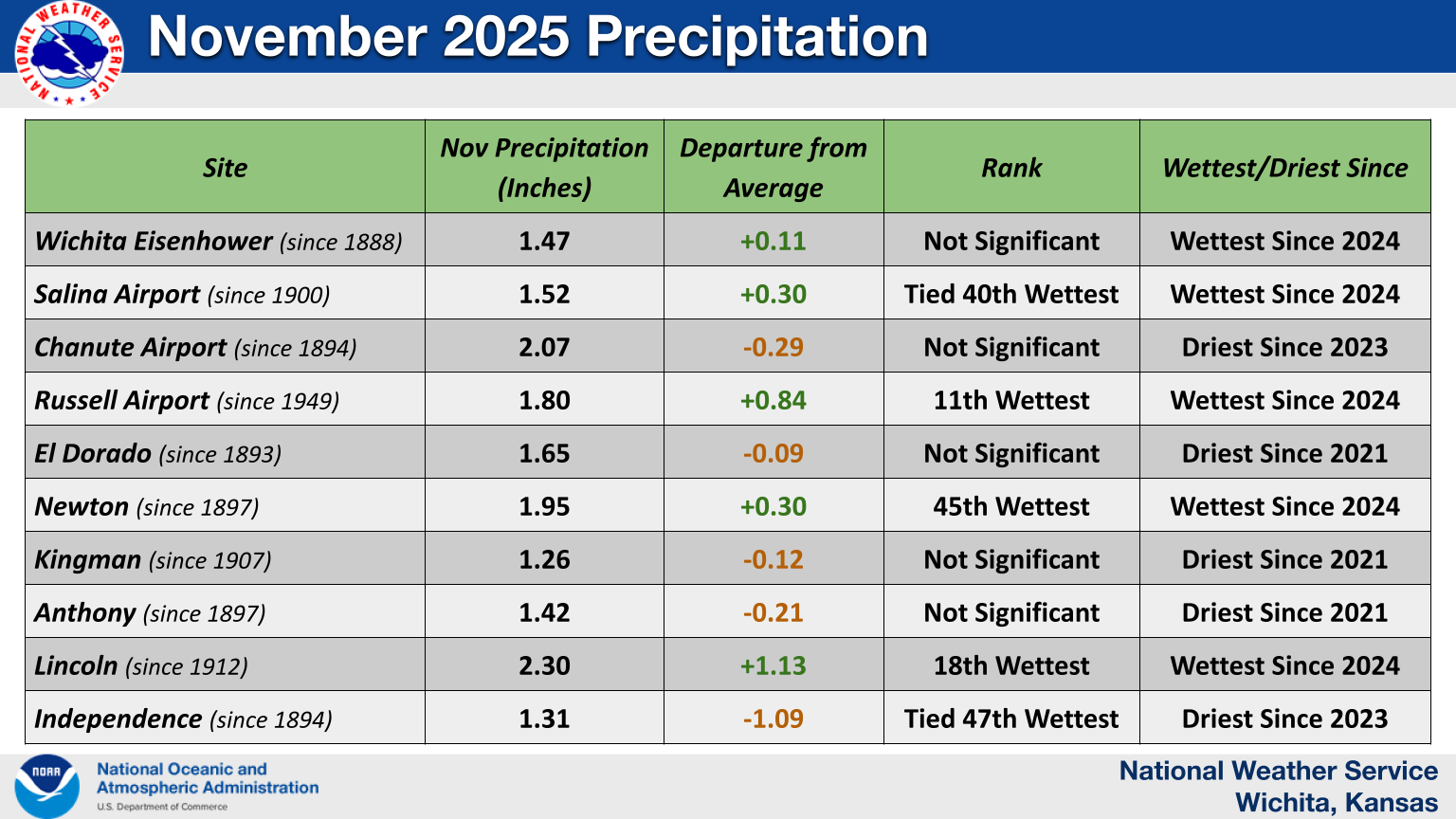 NATIONAL WEATHER SERVICE

November 2025 Precipitation

| Site | Nov Precipitation (Inches) | Departure from Average | Rank | Wettest/Driest Since |
|---|---|---|---|---|
| Wichita Eisenhower (since 1888) | 1.47 | +0.11 | Not Significant | Wettest Since 2024 |
| Salina Airport (since 1900) | 1.52 | +0.30 | Tied 40th Wettest | Wettest Since 2024 |
| Chanute Airport (since 1894) | 2.07 | -0.29 | Not Significant | Driest Since 2023 |
| Russell Airport (since 1949) | 1.80 | +0.84 | 11th Wettest | Wettest Since 2024 |
| El Dorado (since 1893) | 1.65 | -0.09 | Not Significant | Driest Since 2021 |
| Newton (since 1897) | 1.95 | +0.30 | 45th Wettest | Wettest Since 2024 |
| Kingman (since 1907) | 1.26 | -0.12 | Not Significant | Driest Since 2021 |
| Anthony (since 1897) | 1.42 | -0.21 | Not Significant | Driest Since 2021 |
| Lincoln (since 1912) | 2.30 | +1.13 | 18th Wettest | Wettest Since 2024 |
| Independence (since 1894) | 1.31 | -1.09 | Tied 47th Wettest | Driest Since 2023 |

NOAA
National Oceanic and Atmospheric Administration
U.S. Department of Commerce

National Weather Service
Wichita, Kansas